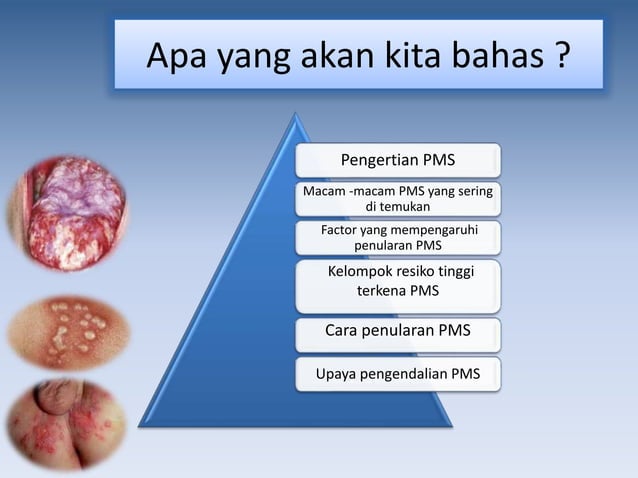 Apa yang akan kita bahas ?

Pengertian PMS

Macam -macam PMS yang sering di temukan

Factor yang mempengaruhi penularan PMS

Kelompok resiko tinggi terkena PMS

Cara penularan PMS

Upaya pengendalian PMS